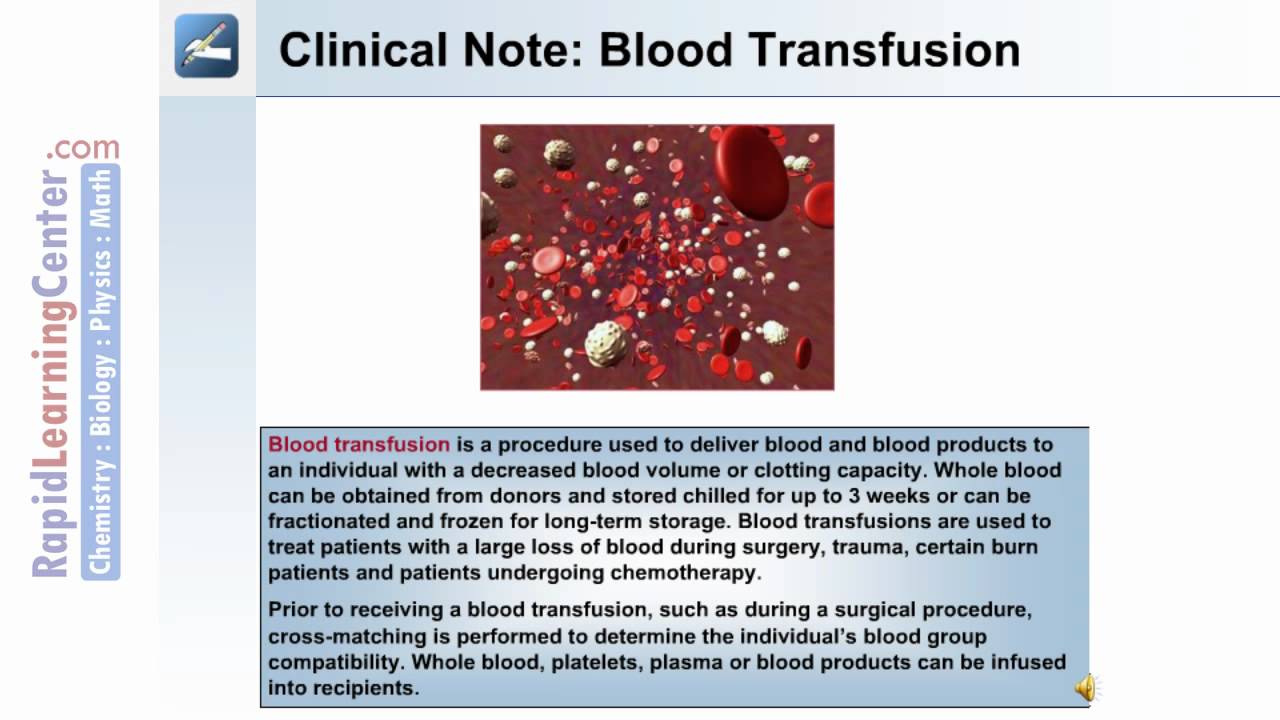 RapidLearningCenter.com
Chemistry : Biology : Physics : Math

Clinical Note: Blood Transfusion

Blood transfusion is a procedure used to deliver blood and blood products to an individual with a decreased blood volume or clotting capacity. Whole blood can be obtained from donors and stored chilled for up to 3 weeks or can be fractionated and frozen for long-term storage. Blood transfusions are used to treat patients with a large loss of blood during surgery, trauma, certain burn patients and patients undergoing chemotherapy.

Prior to receiving a blood transfusion, such as during a surgical procedure, cross-matching is performed to determine the individual's blood group compatibility. Whole blood, platelets, plasma or blood products can be infused into recipients.